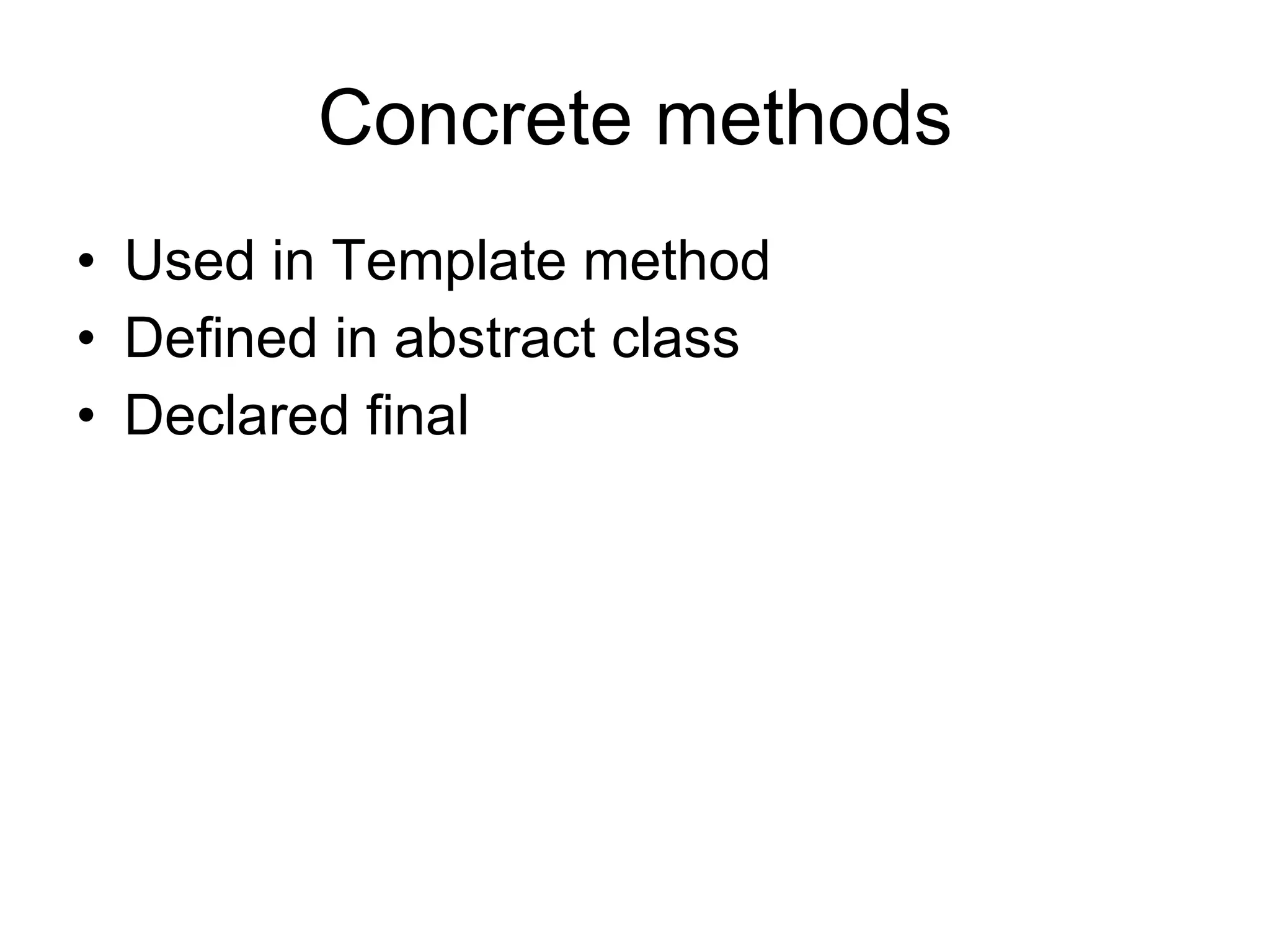 Concrete methods

• Used in Template method
• Defined in abstract class
• Declared final